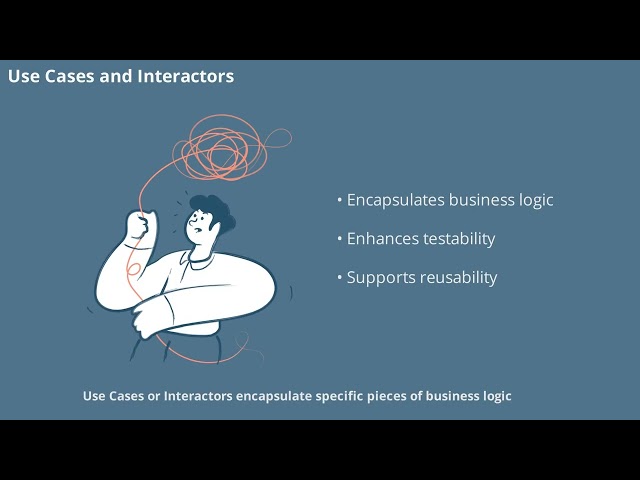 Use Cases and Interactors

• Encapsulates business logic

• Enhances testability

• Supports reusability

Use Cases or Interactors encapsulate specific pieces of business logic